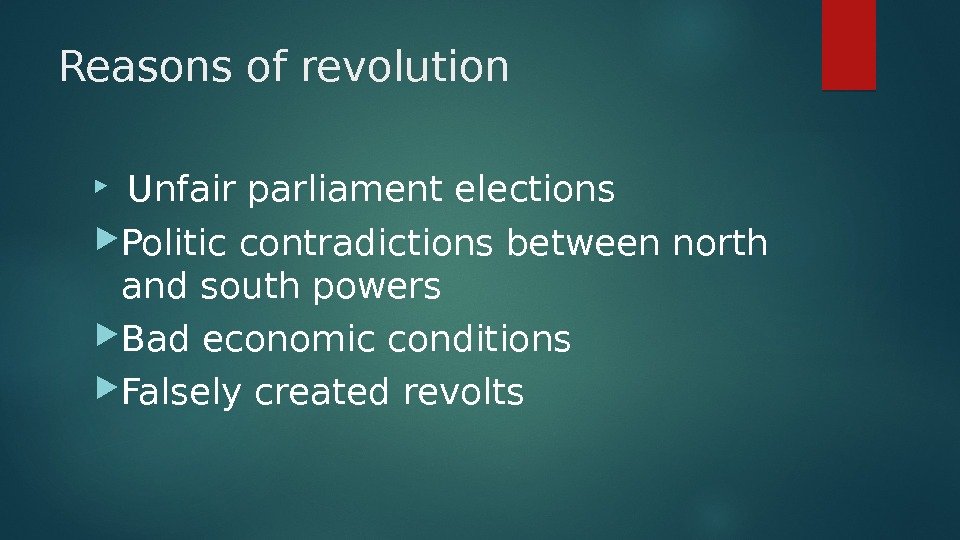 Reasons of revolution

Unfair parliament elections

Politic contradictions between north and south powers

Bad economic conditions

Falsely created revolts